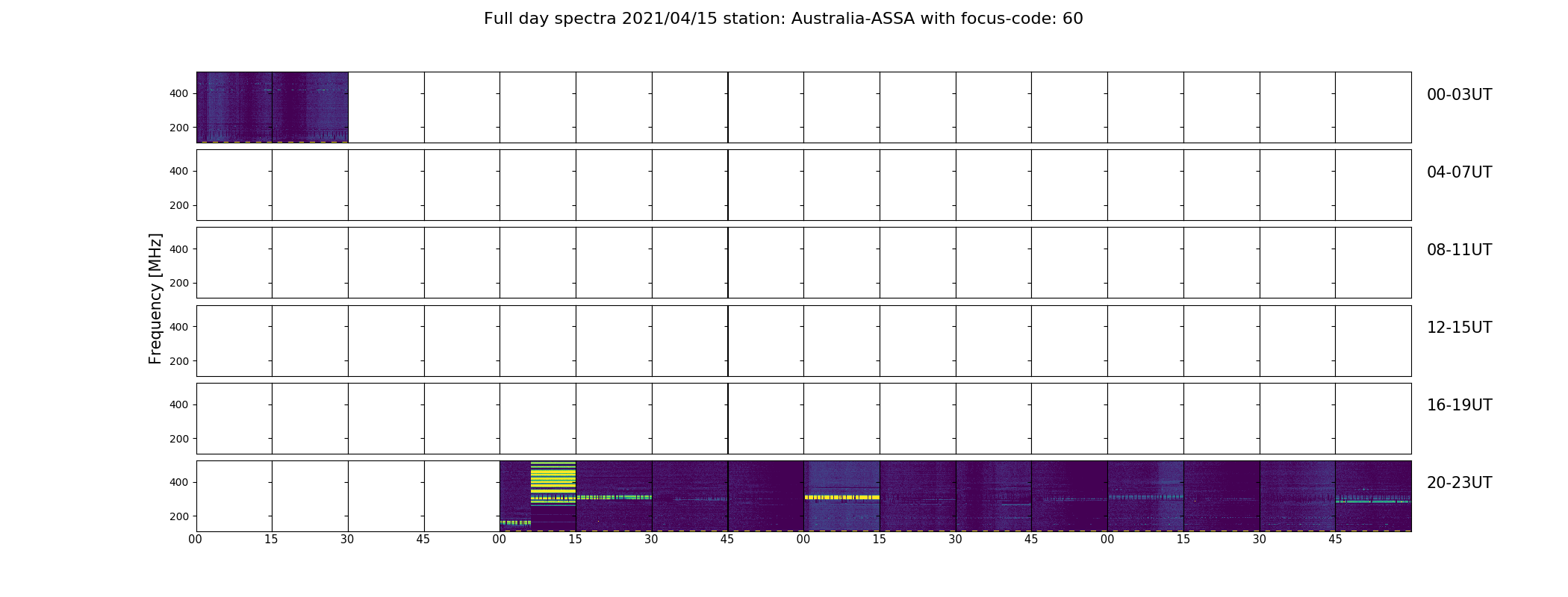 Full day spectra 2021/04/15 station: Australia-ASSA with focus-code: 60

Frequency [MHz]

400
200
00-03UT

400
200
04-07UT

400
200
08-11UT

400
200
12-15UT

400
200
16-19UT

400
200
20-23UT

00 15 30 45 00 15 30 45 00 15 30 45 00 15 30 45